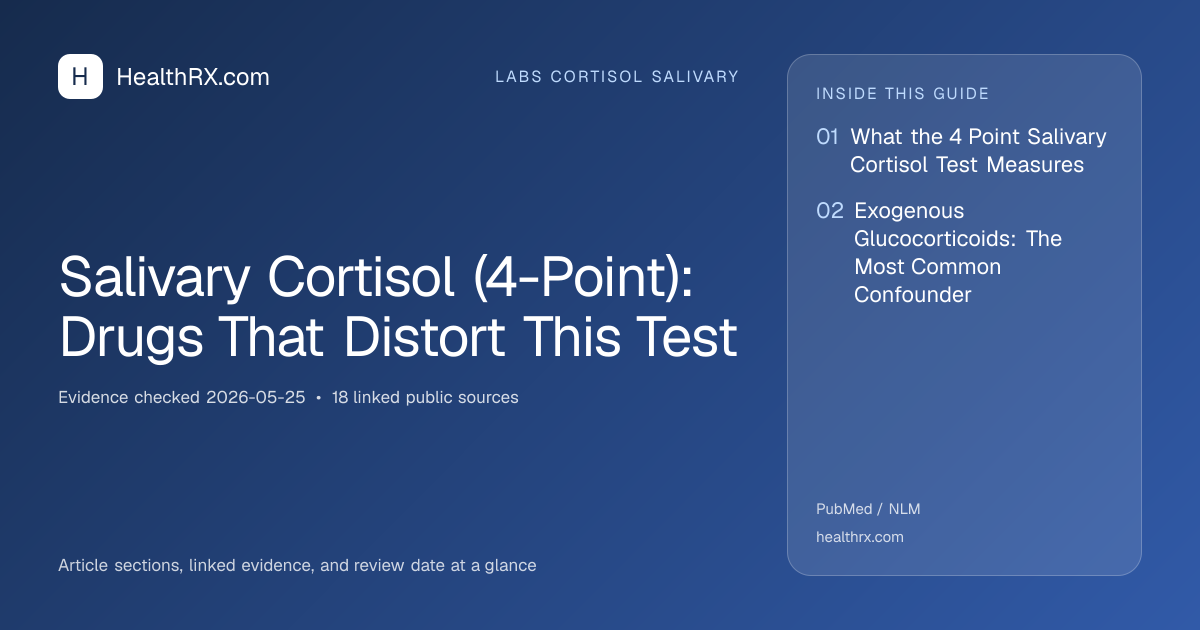 H HealthRX.com

LABS CORTISOL SALIVARY

Salivary Cortisol (4-Point): Drugs That Distort This Test

Evidence checked 2026-05-25 • 18 linked public sources

Article sections, linked evidence, and review date at a glance

INSIDE THIS GUIDE

01 What the 4 Point Salivary Cortisol Test Measures

02 Exogenous Glucocorticoids: The Most Common Confounder

PubMed / NLM

healthrx.com